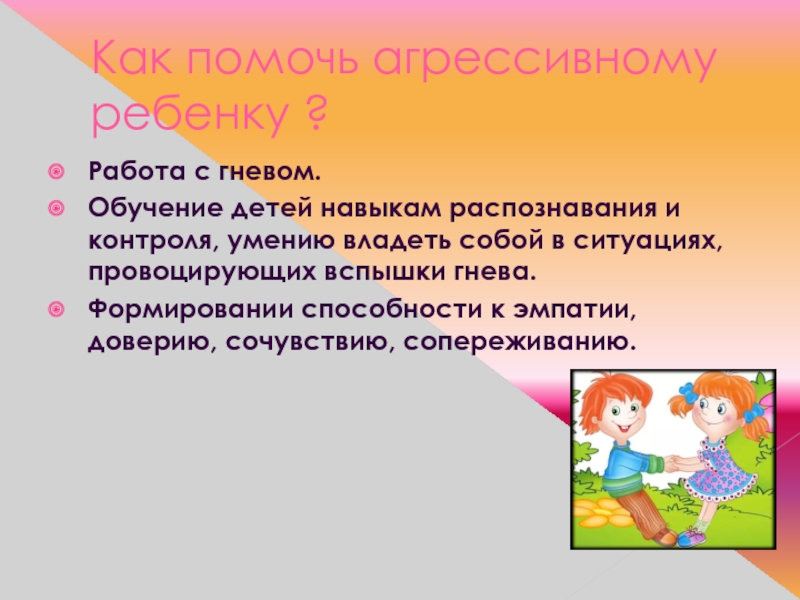 Как помочь агрессивному ребенку ?

Работа с гневом.

Обучение детей навыкам распознавания и контроля, умению владеть собой в ситуациях, провоцирующих вспышки гнева.

Формировании способности к эмпатии, доверию, сочувствию, сопереживанию.